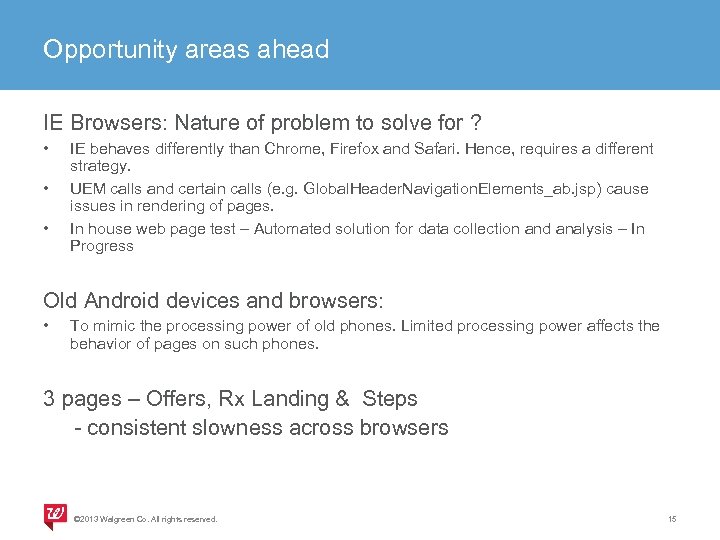 Opportunity areas ahead

IE Browsers: Nature of problem to solve for ?

• IE behaves differently than Chrome, Firefox and Safari. Hence, requires a different strategy.
• UEM calls and certain calls (e.g. GlobalHeaderNavigationElements_ab.jsp) cause issues in rendering of pages.
• In house web page test – Automated solution for data collection and analysis – In Progress

Old Android devices and browsers:

• To mimic the processing power of old phones. Limited processing power affects the behavior of pages on such phones.

3 pages – Offers, Rx Landing & Steps
- consistent slowness across browsers

W

©2013 Walgreen Co. All rights reserved.

15